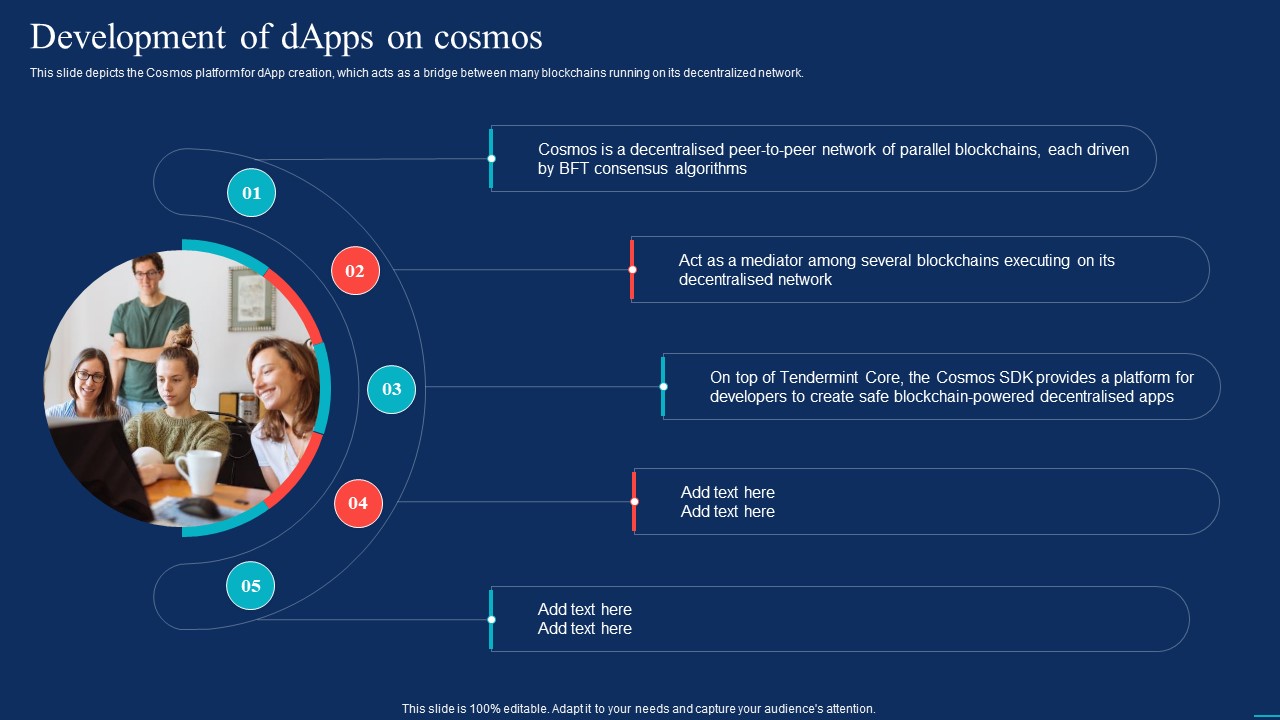 Development of dApps on cosmos

This slide depicts the Cosmos platform for dApp creation, which acts as a bridge between many blockchains running on its decentralized network.

01

Cosmos is a decentralised peer-to-peer network of parallel blockchains, each driven by BFT consensus algorithms

02

Act as a mediator among several blockchains executing on its decentralised network

03

On top of Tendermint Core, the Cosmos SDK provides a platform for developers to create safe blockchain-powered decentralised apps

04

Add text here
Add text here

05

Add text here
Add text here

This slide is 100% editable. Adapt it to your needs and capture your audience's attention.